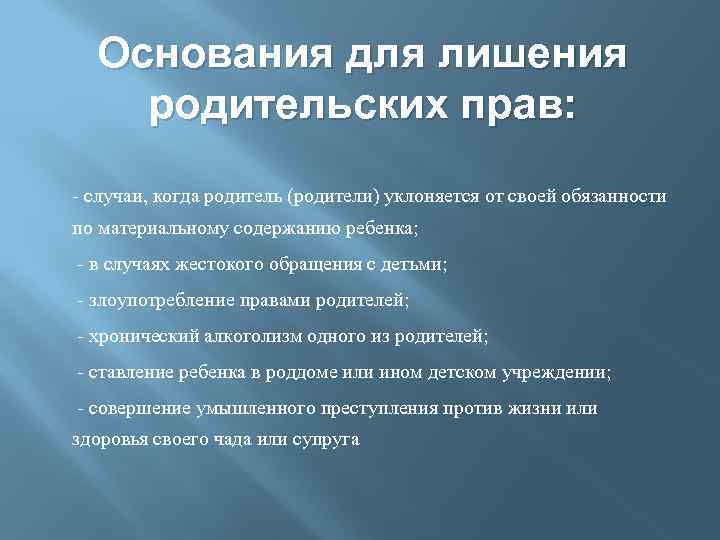 Основания для лишения родительских прав:

- случаи, когда родитель (родители) уклоняется от своей обязанности по материальному содержанию ребенка;

- в случаях жестокого обращения с детьми;

- злоупотребление правами родителей;

- хронический алкоголизм одного из родителей;

- ставление ребенка в роддоме или ином детском учреждении;

- совершение умышленного преступления против жизни или здоровья своего чада или супруга